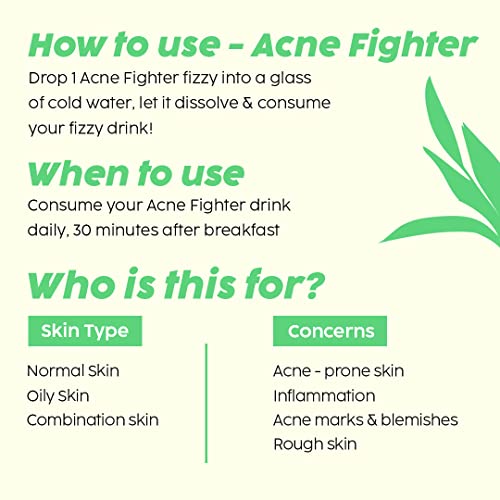 How to use - Acne Fighter
Drop 1 Acne Fighter fizzy into a glass of cold water, let it dissolve & consume your fizzy drink!

When to use
Consume your Acne Fighter drink daily, 30 minutes after breakfast

Who is this for?

Skin Type
Normal Skin
Oily Skin
Combination skin

Concerns
Acne - prone skin
Inflammation
Acne marks & blemishes
Rough skin